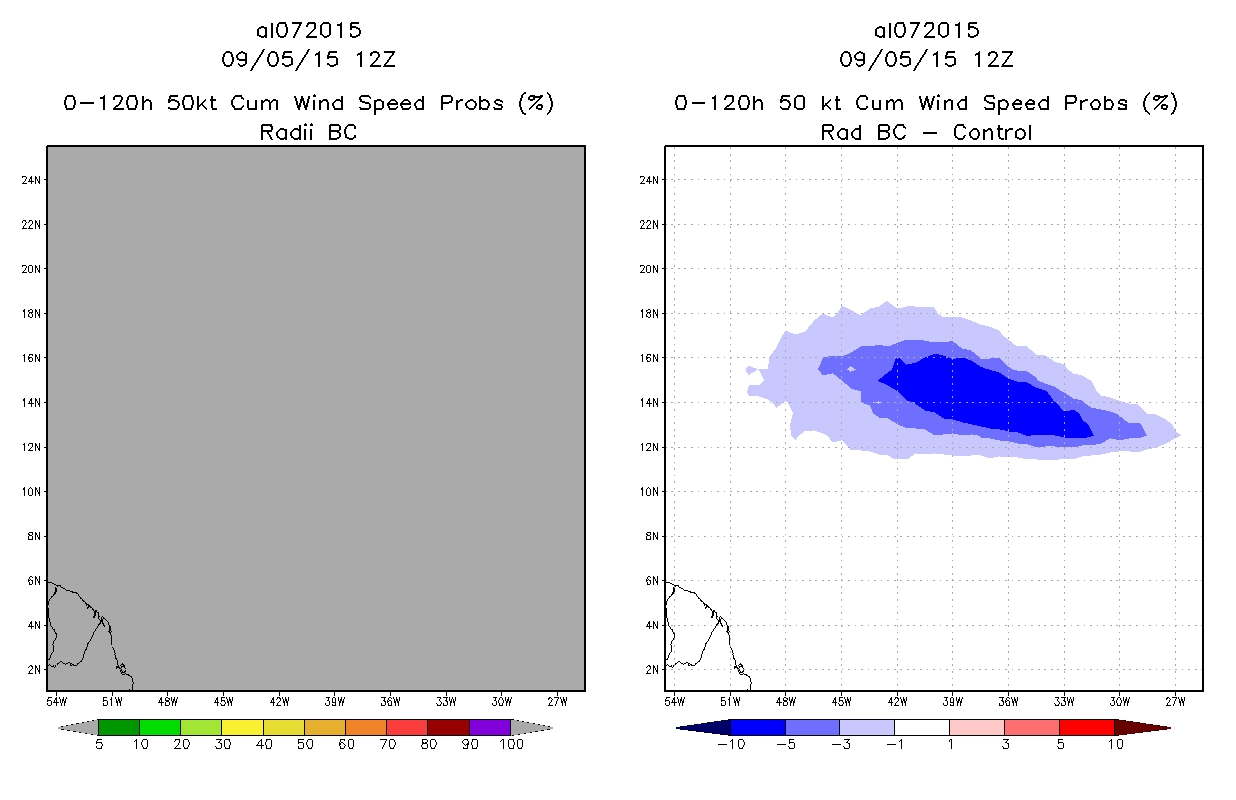 al072015
09/05/15 12Z
0-120h 50kt Cum Wind Speed Probs (%)
Radii BC

24N
22N
20N
18N
16N
14N
12N
10N
8N
6N
4N
2N

54W 51W 48W 45W 42W 39W 36W 33W 30W 27W

5 10 20 30 40 50 60 70 80 90 100

al072015
09/05/15 12Z
0-120h 50 kt Cum Wind Speed Probs (%)
Rad BC - Control

24N
22N
20N
18N
16N
14N
12N
10N
8N
6N
4N
2N

54W 51W 48W 45W 42W 39W 36W 33W 30W 27W

-10 -5 -3 -1 1 3 5 10